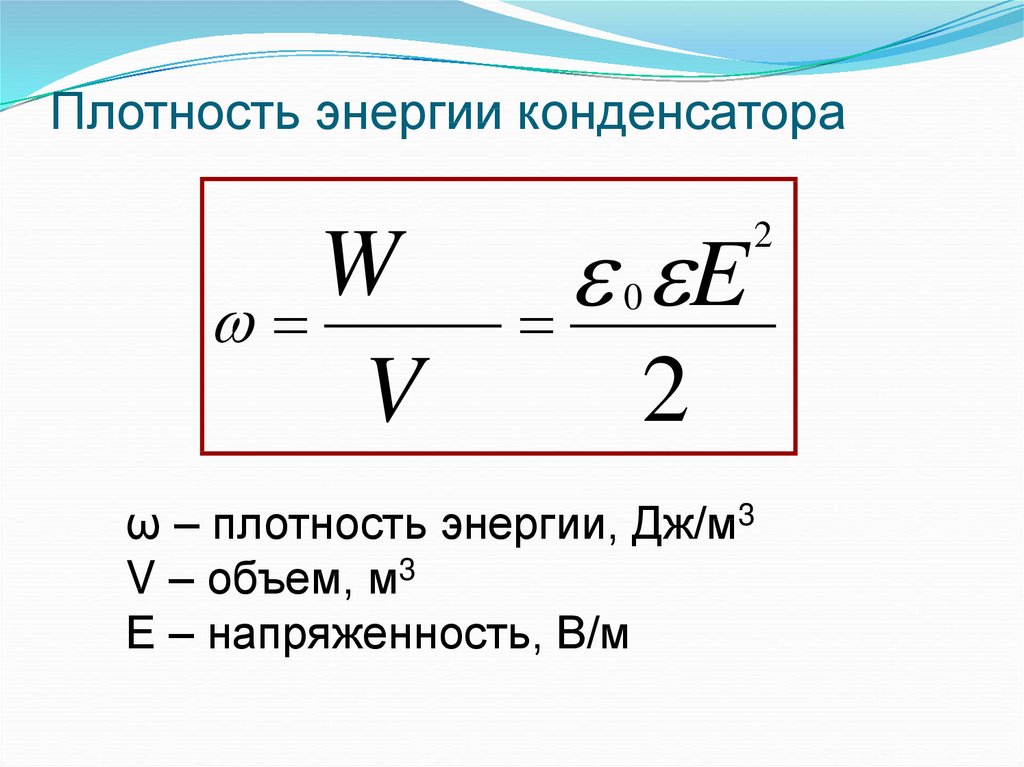 Плотность энергии конденсатора

$\omega = \frac{W}{V} = \frac{\varepsilon_0 \varepsilon E^2}{2}$

ω – плотность энергии, Дж/м$^3$
V – объем, м$^3$
E – напряженность, В/м